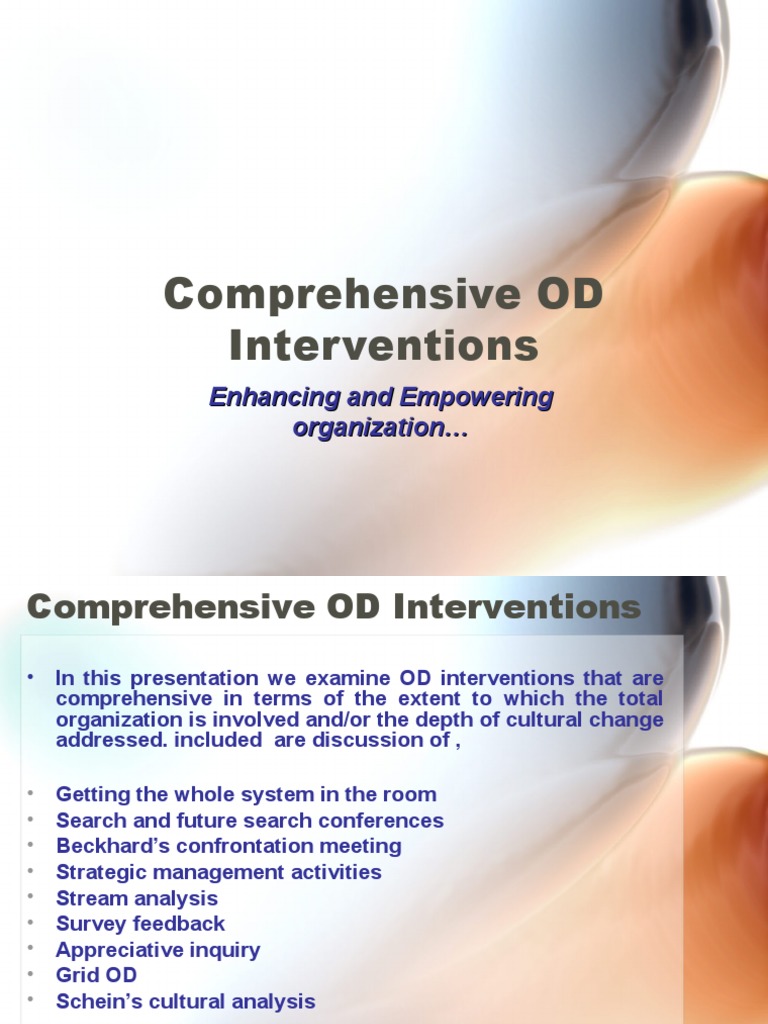 Comprehensive OD Interventions

Enhancing and Empowering organization…

Comprehensive OD Interventions

• In this presentation we examine OD interventions that are comprehensive in terms of the extent to which the total organization is involved and/or the depth of cultural change addressed. included are discussion of ,

• Getting the whole system in the room
• Search and future search conferences
• Beckhard's confrontation meeting
• Strategic management activities
• Stream analysis
• Survey feedback
• Appreciative inquiry
• Grid OD
• Schein's cultural analysis